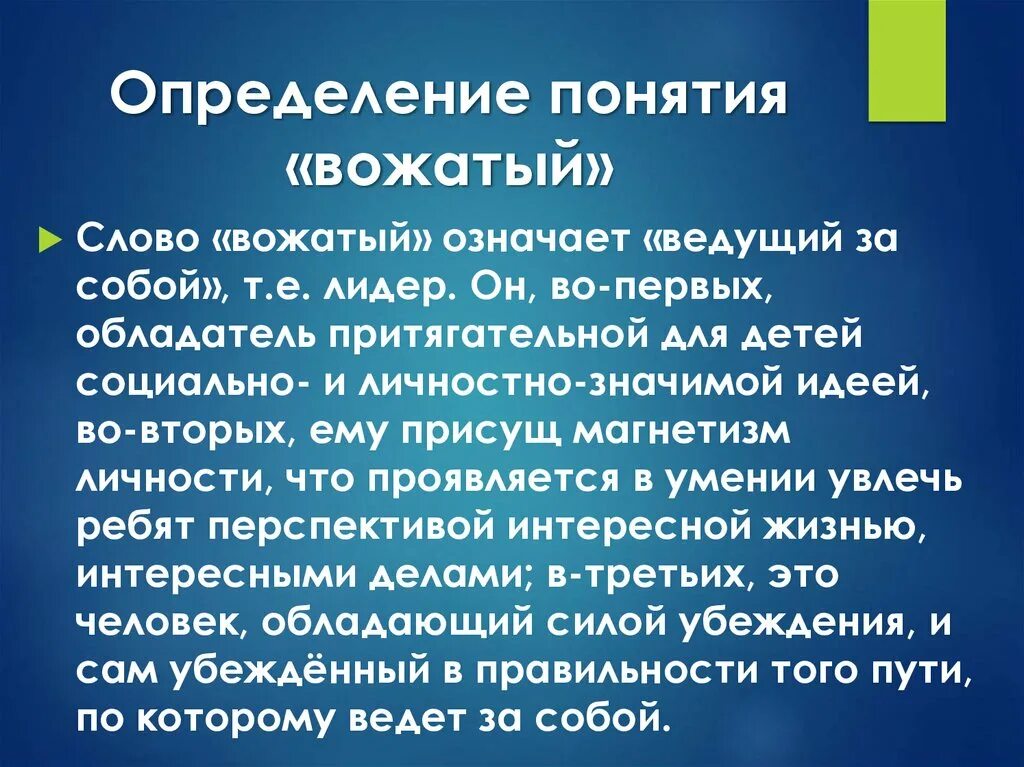 Определение понятия «вожатый»

Слово «вожатый» означает «ведущий за собой», т.е. лидер. Он, во-первых, обладатель притягательной для детей социально- и личностно-значимой идеей, во-вторых, ему присущ магнетизм личности, что проявляется в умении увлечь ребят перспективой интересной жизнью, интересными делами; в-третьих, это человек, обладающий силой убеждения, и сам убеждённый в правильности того пути, по которому ведет за собой.